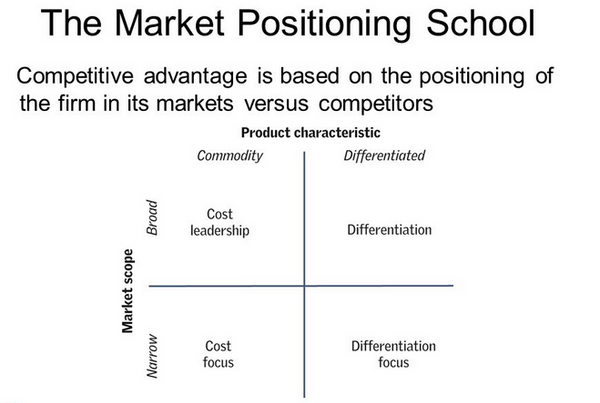 The Market Positioning School

Competitive advantage is based on the positioning of the firm in its markets versus competitors

Product characteristic

Commodity

Differentiated

Market scope

Broad

Cost leadership

Differentiation

Narrow

Cost focus

Differentiation focus